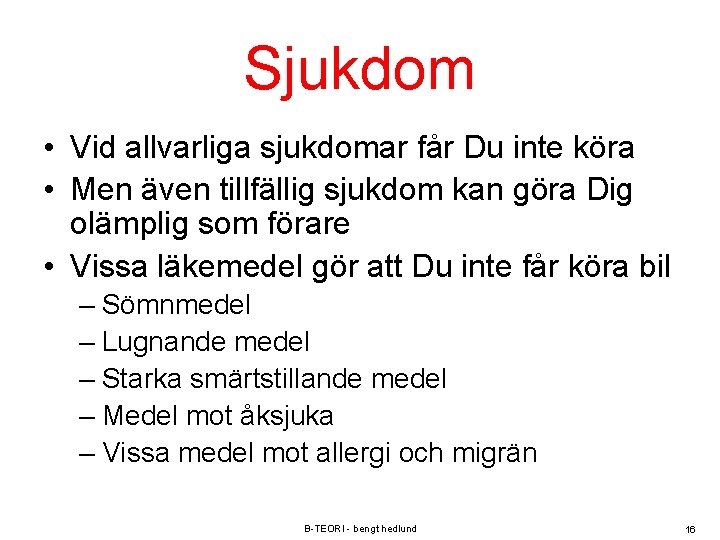 Sjukdom

• Vid allvarliga sjukdomar får Du inte köra
• Men även tillfällig sjukdom kan göra Dig olämplig som förare
• Vissa läkemedel gör att Du inte får köra bil
– Sömnmedel
– Lugnande medel
– Starka smärtstillande medel
– Medel mot åksjuka
– Vissa medel mot allergi och migrän

B-TEORI - bengt hedlund

16